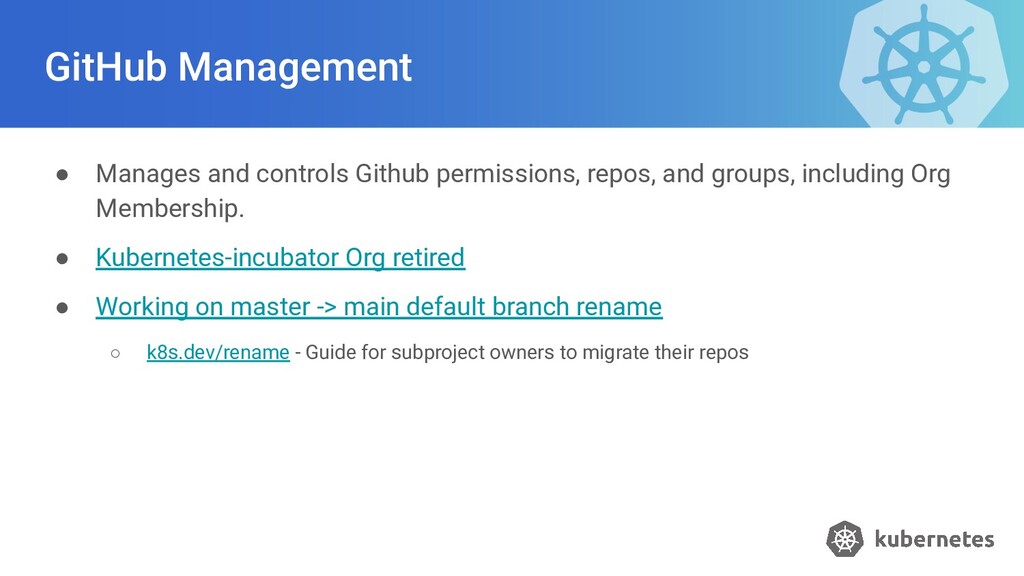 GitHub Management

● Manages and controls Github permissions, repos, and groups, including Org Membership.

● Kubernetes-incubator Org retired

● Working on master -> main default branch rename

○ k8s.dev/rename - Guide for subproject owners to migrate their repos

kubernetes